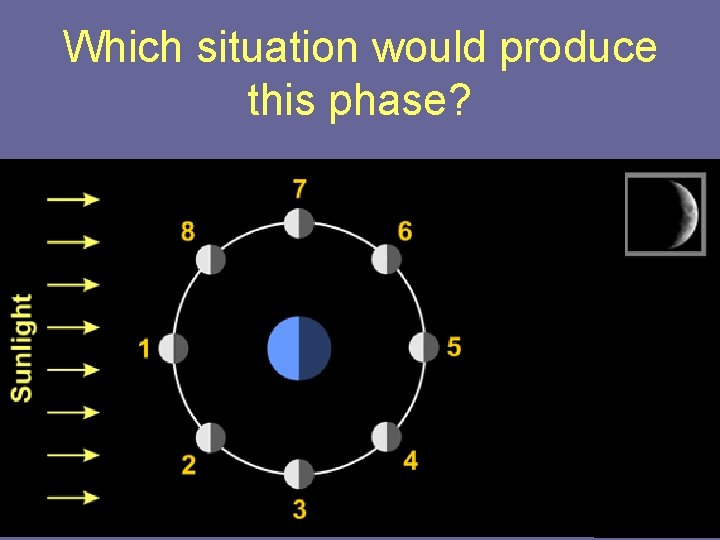 Which situation would produce this phase?

Sunlight

7

8

6

1

5

2

4

3